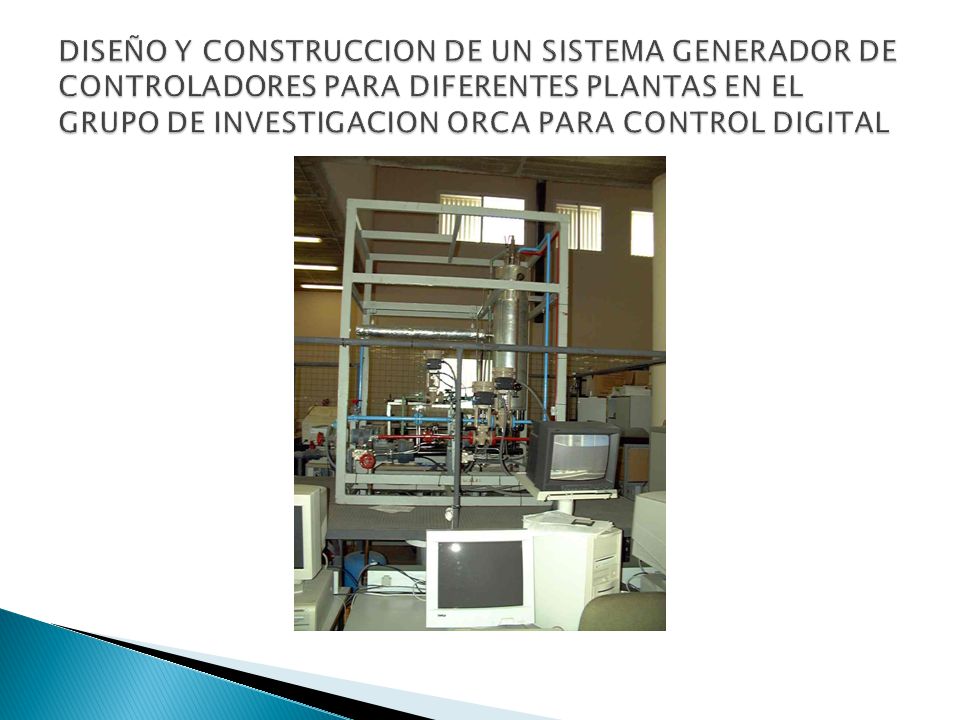 DISEÑO Y CONSTRUCCION DE UN SISTEMA GENERADOR DE CONTROLADORES PARA DIFERENTES PLANTAS EN EL GRUPO DE INVESTIGACION ORCA PARA CONTROL DIGITAL